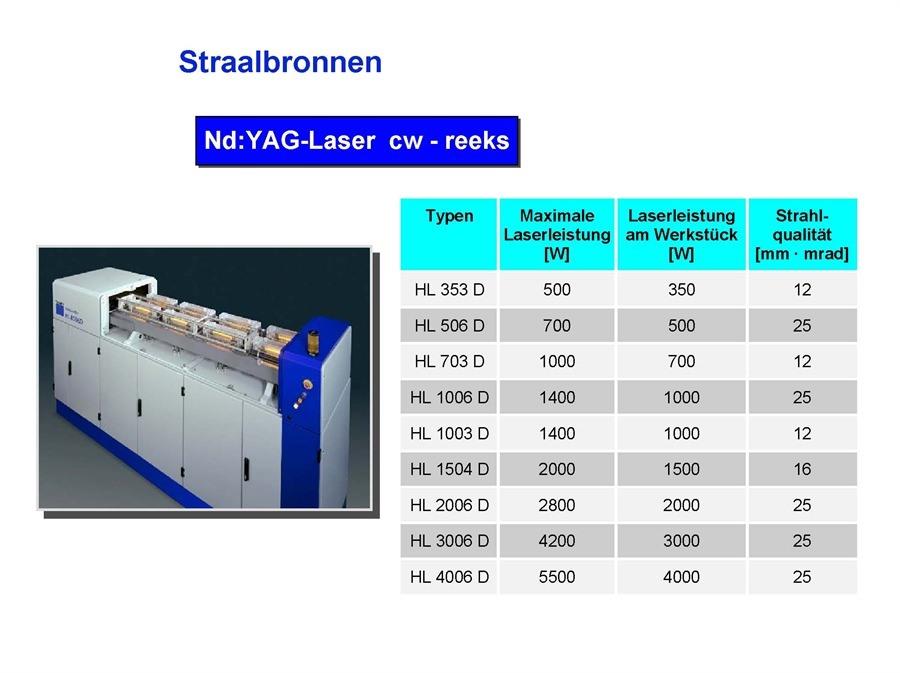 Straalbronnen

Nd:YAG-Laser cw - reeks

| Typen | Maximale Laserleistung [W] | Laserleistung am Werkstück [W] | Strahl-qualität [mm · mrad] |
|---|---|---|---|
| HL 353 D | 500 | 350 | 12 |
| HL 506 D | 700 | 500 | 25 |
| HL 703 D | 1000 | 700 | 12 |
| HL 1006 D | 1400 | 1000 | 25 |
| HL 1003 D | 1400 | 1000 | 12 |
| HL 1504 D | 2000 | 1500 | 16 |
| HL 2006 D | 2800 | 2000 | 25 |
| HL 3006 D | 4200 | 3000 | 25 |
| HL 4006 D | 5500 | 4000 | 25 |